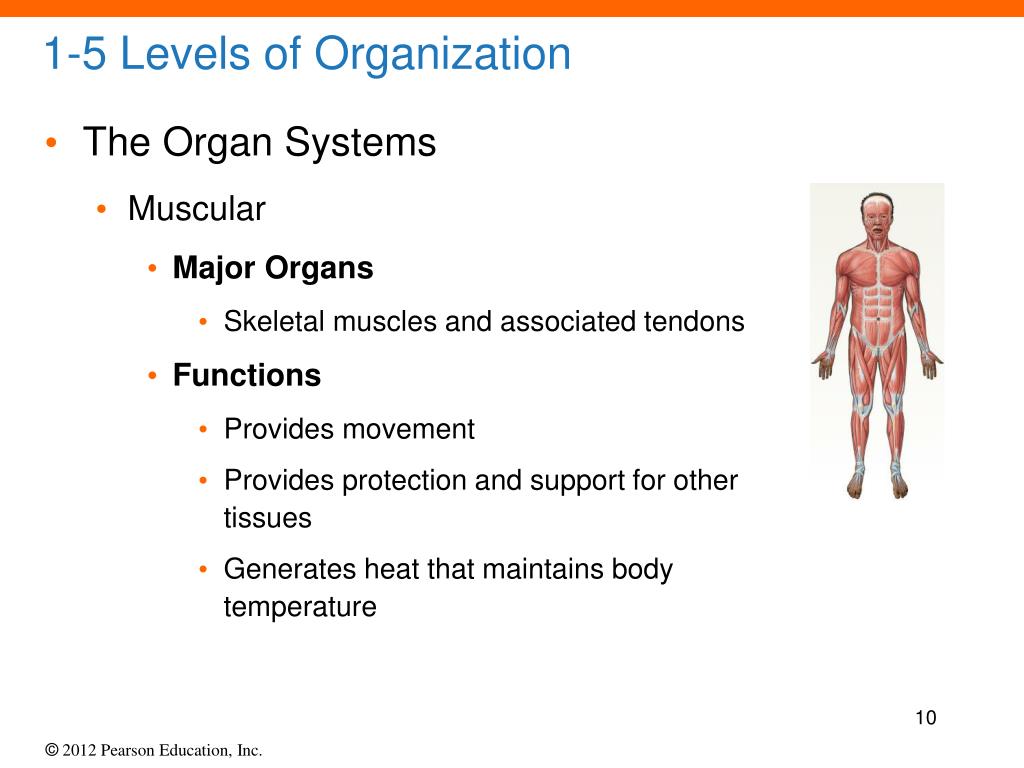 1-5 Levels of Organization

• The Organ Systems

• Muscular

• Major Organs

• Skeletal muscles and associated tendons

• Functions

• Provides movement

• Provides protection and support for other tissues

• Generates heat that maintains body temperature

10

© 2012 Pearson Education, Inc.